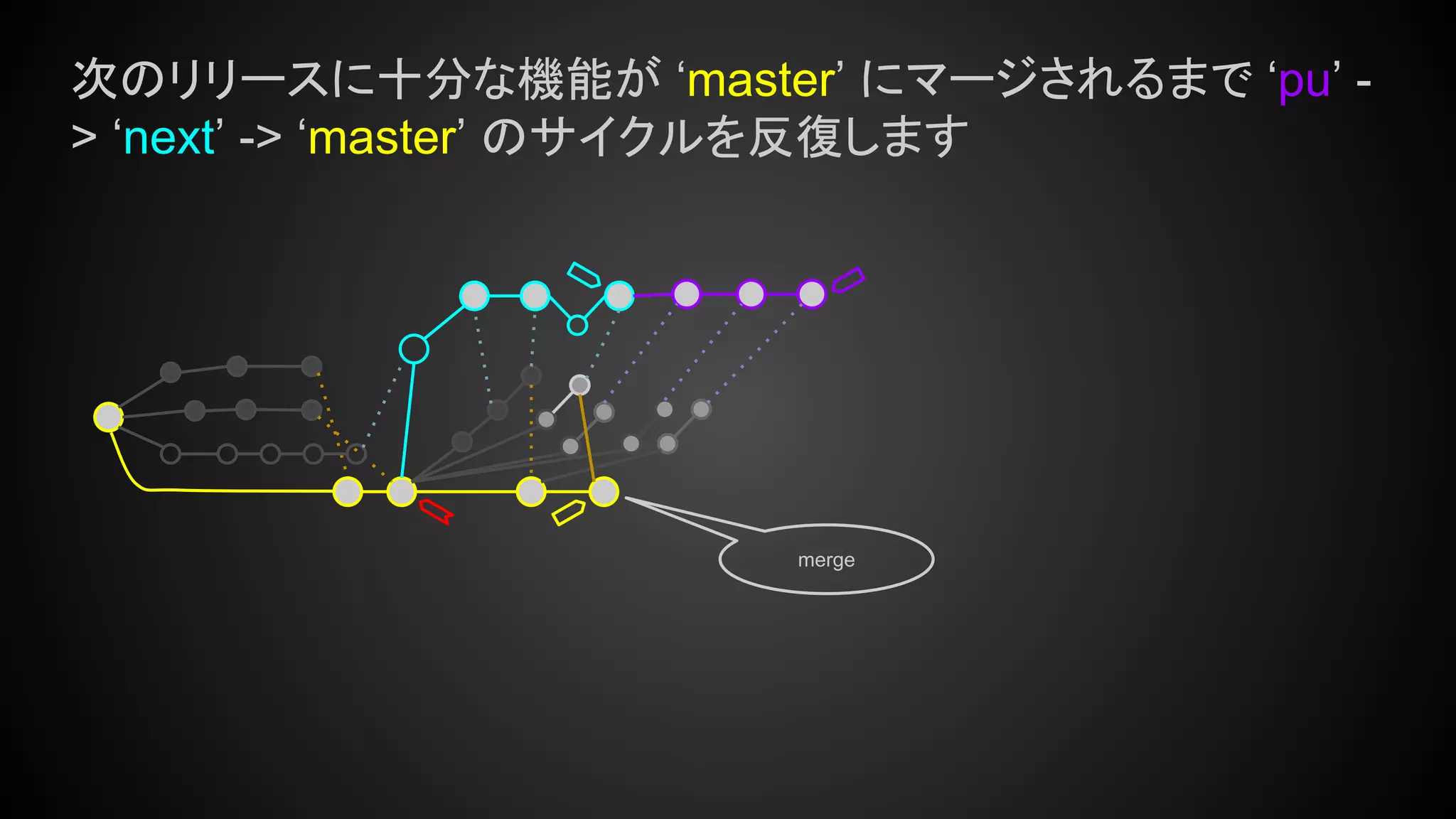 次のリリースに十分な機能が ‘master’ にマージされるまで ‘pu’ -> ‘next’ -> ‘master’ のサイクルを反復します

merge